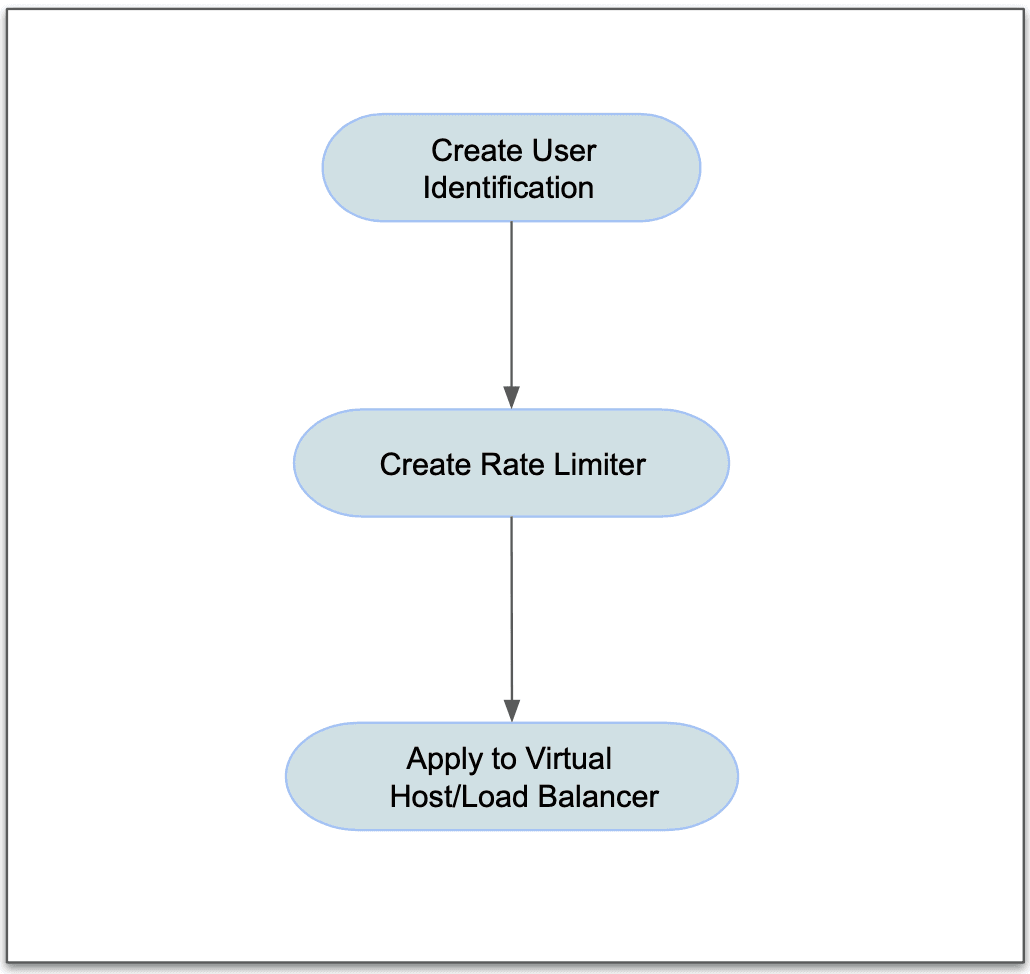 Create User Identification

Create Rate Limiter

Apply to Virtual Host/Load Balancer